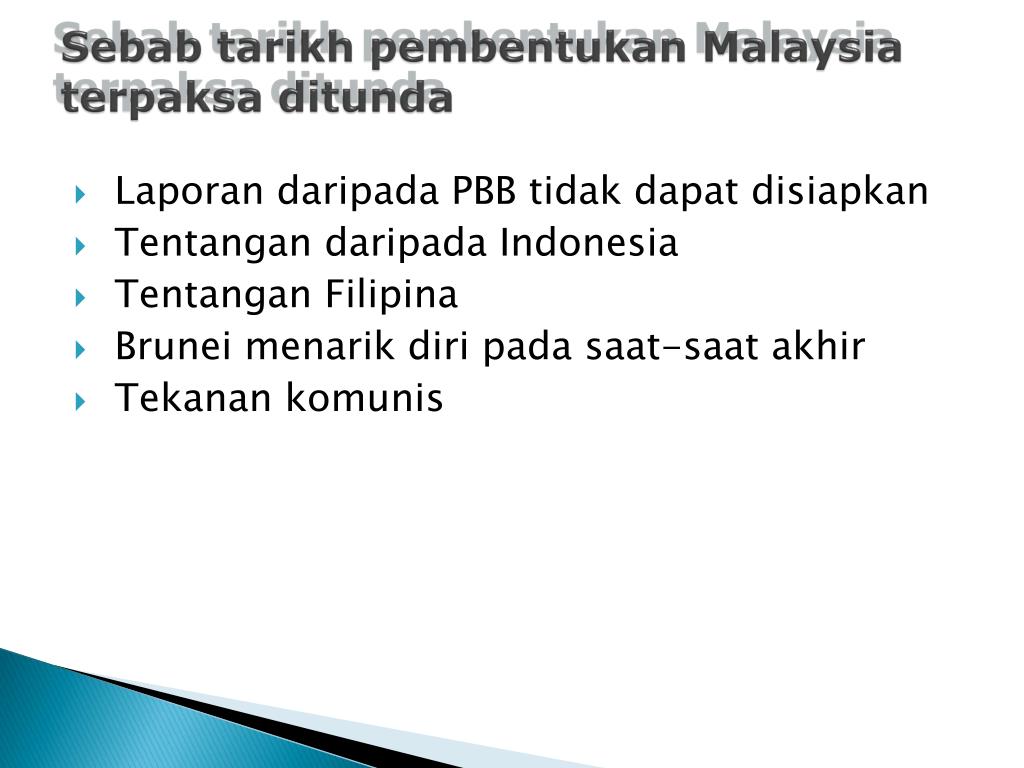 Sebab tarikh pembentukan Malaysia terpaksa ditunda

Laporan daripada PBB tidak dapat disiapkan
Tentangan daripada Indonesia
Tentangan Filipina
Brunei menarik diri pada saat-saat akhir
Tekanan komunis